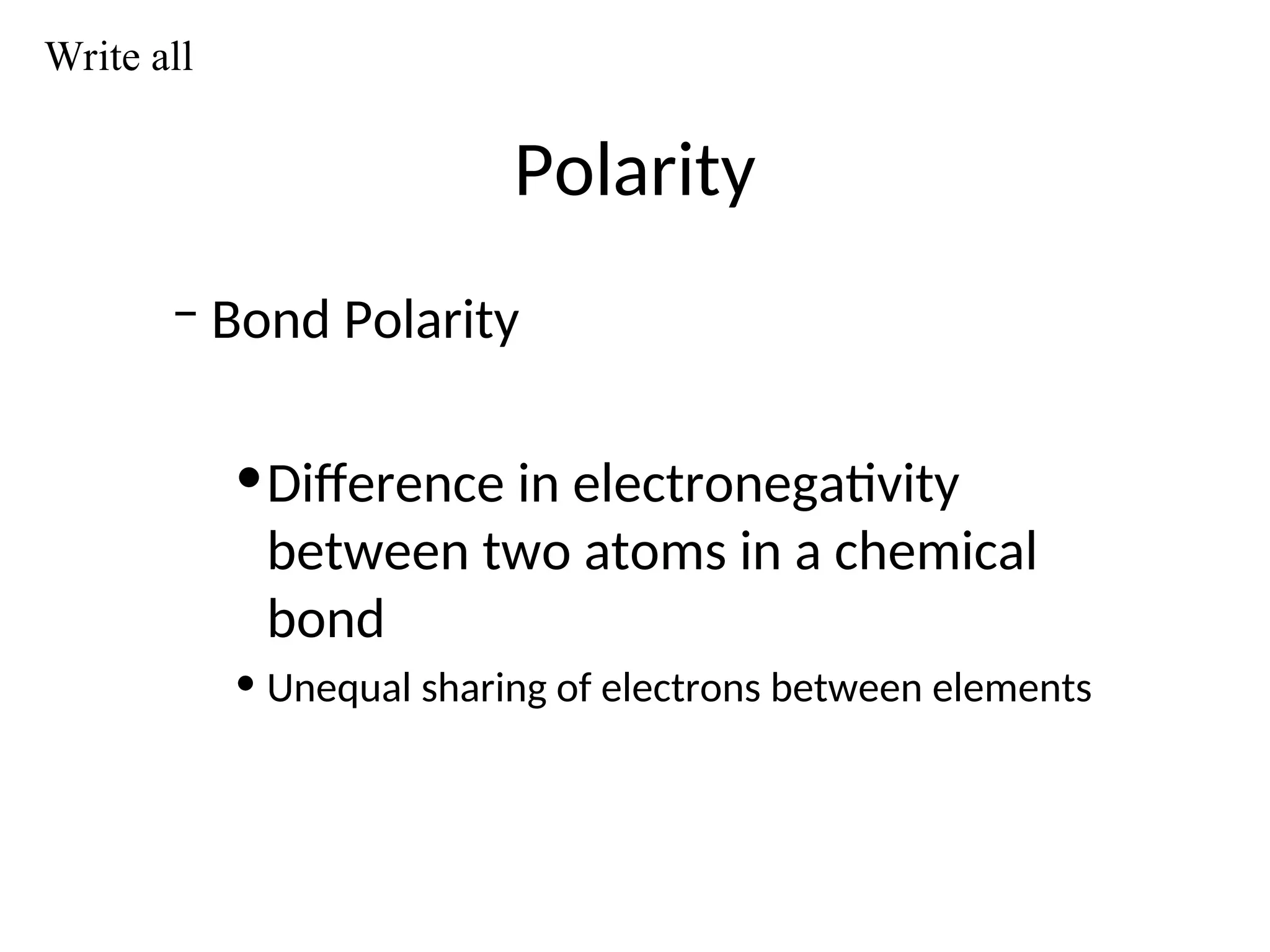 Write all

Polarity

– Bond Polarity

• Difference in electronegativity between two atoms in a chemical bond

• Unequal sharing of electrons between elements